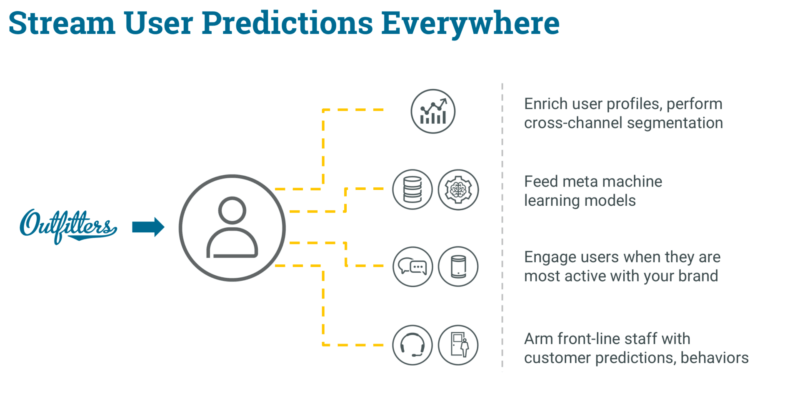 Stream User Predictions Everywhere

Outfitters

Enrich user profiles, perform cross-channel segmentation

Feed meta machine learning models

Engage users when they are most active with your brand

Arm front-line staff with customer predictions, behaviors